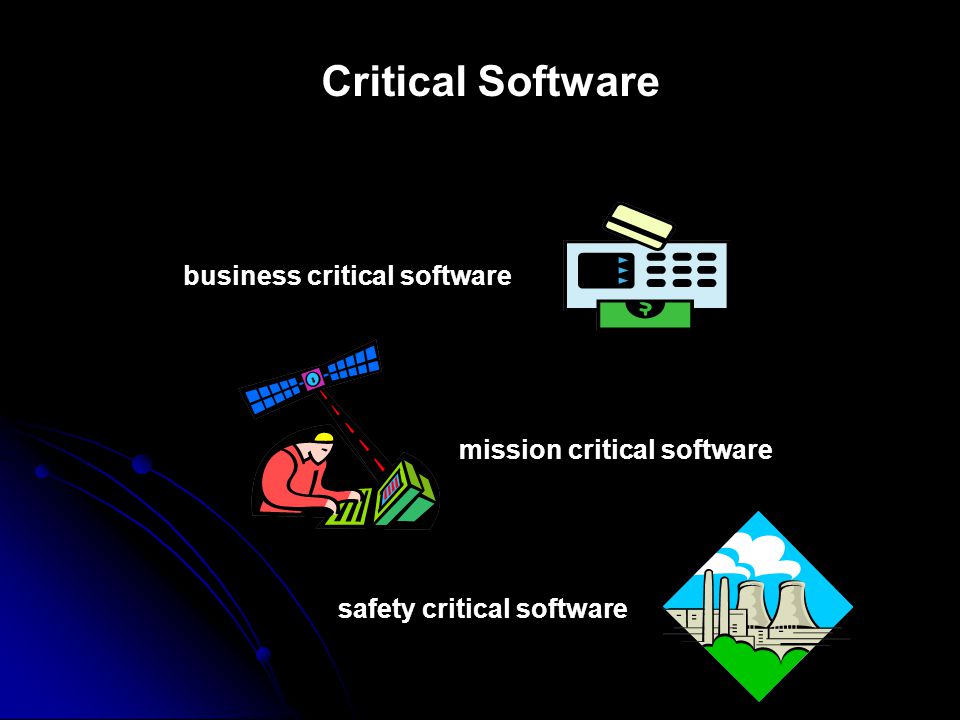 Critical Software

business critical software

mission critical software

safety critical software